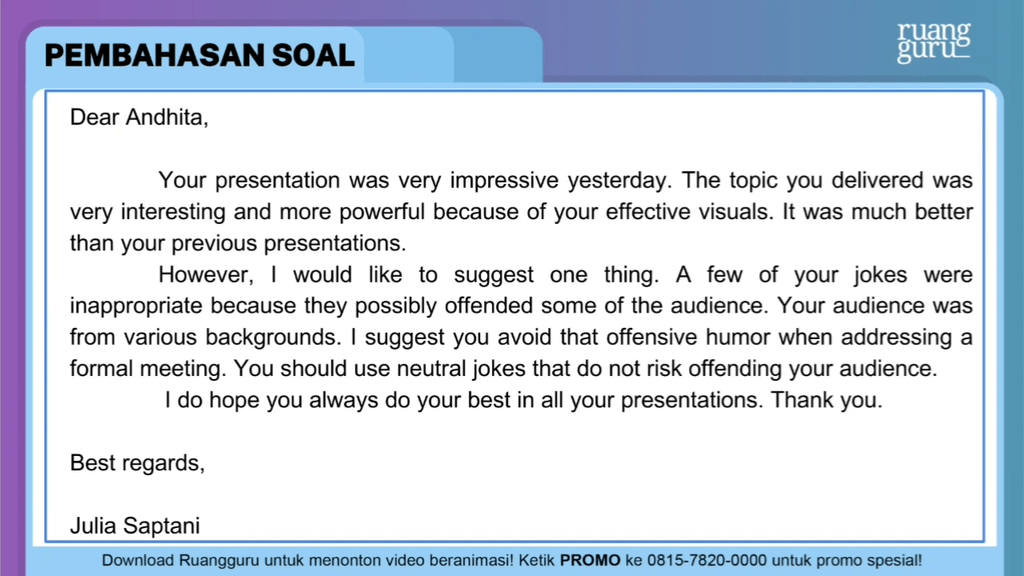 PEMBAHASAN SOAL

ruang guru

Dear Andhita,

Your presentation was very impressive yesterday. The topic you delivered was very interesting and more powerful because of your effective visuals. It was much better than your previous presentations.

However, I would like to suggest one thing. A few of your jokes were inappropriate because they possibly offended some of the audience. Your audience was from various backgrounds. I suggest you avoid that offensive humor when addressing a formal meeting. You should use neutral jokes that do not risk offending your audience.

I do hope you always do your best in all your presentations. Thank you.

Best regards,

Julia Saptani

Download Ruangguru untuk menonton video beranimasi! Ketik PROMO ke 0815-7820-0000 untuk promo spesial!